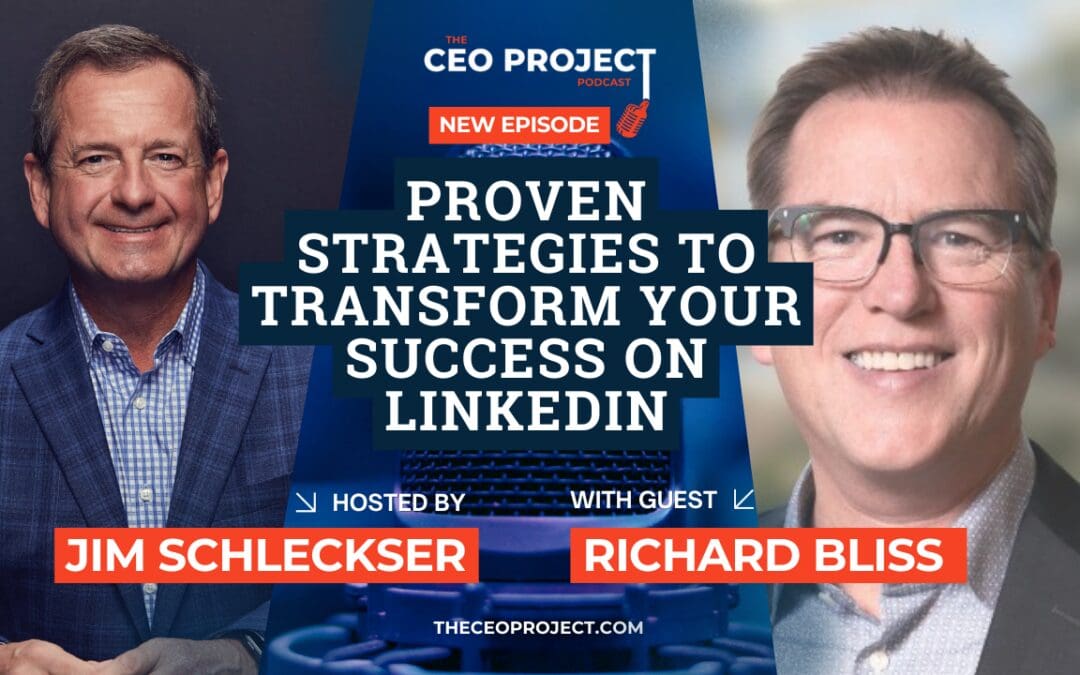 THE CEO PROJECT PODCAST

NEW EPISODE

PROVEN STRATEGIES TO TRANSFORM YOUR SUCCESS ON LINKEDIN

HOSTED BY

JIM SCHLECKSER

WITH GUEST

RICHARD BLISS

THECEOPROJECT.COM